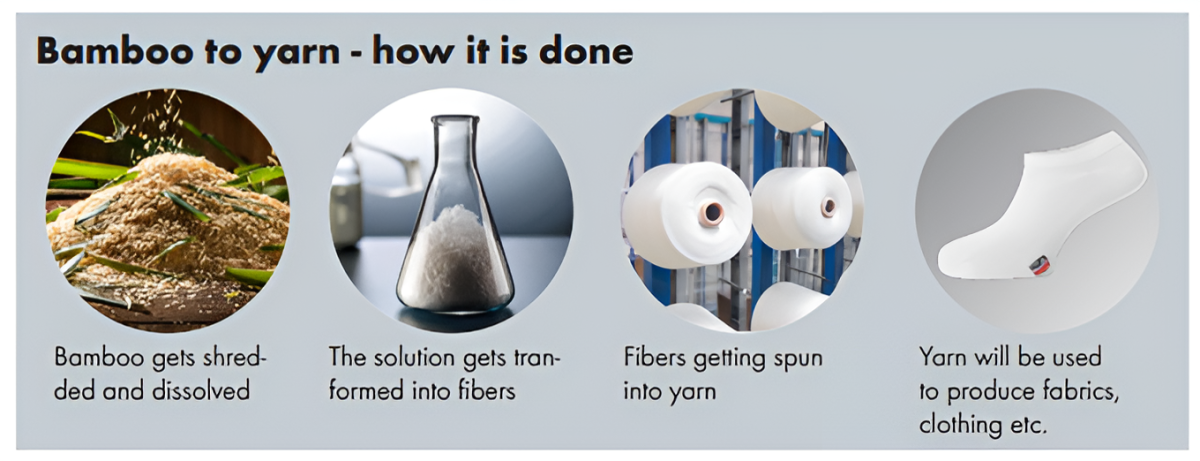 Bamboo to yarn - how it is done

Bamboo gets shredded and dissolved

The solution gets tranformed into fibers

Fibers getting spun into yarn

Yarn will be used to produce fabrics, clothing etc.